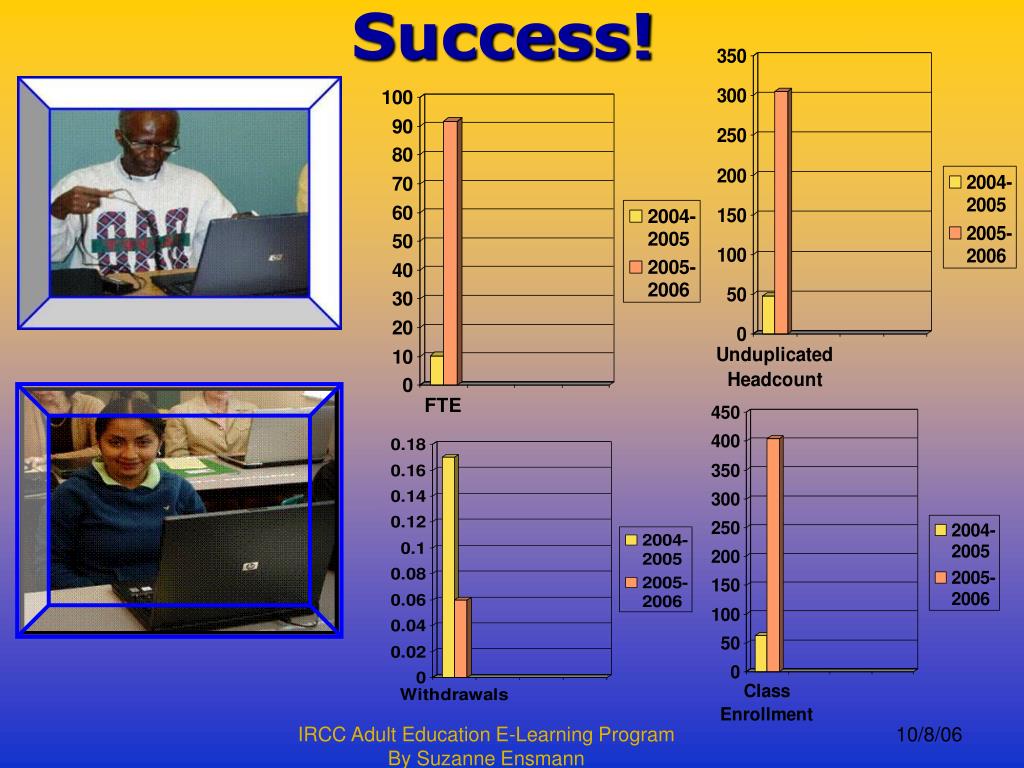 Success!

100
90
80
70
60
50
40
30
20
10
0
FTE

2004-2005
2005-2006

350
300
250
200
150
100
50
0
Unduplicated Headcount

2004-2005
2005-2006

0.18
0.16
0.14
0.12
0.1
0.08
0.06
0.04
0.02
0
Withdrawals

2004-2005
2005-2006

450
400
350
300
250
200
150
100
50
0
Class Enrollment

2004-2005
2005-2006

IRCC Adult Education E-Learning Program
By Suzanne Ensmann

10/8/06